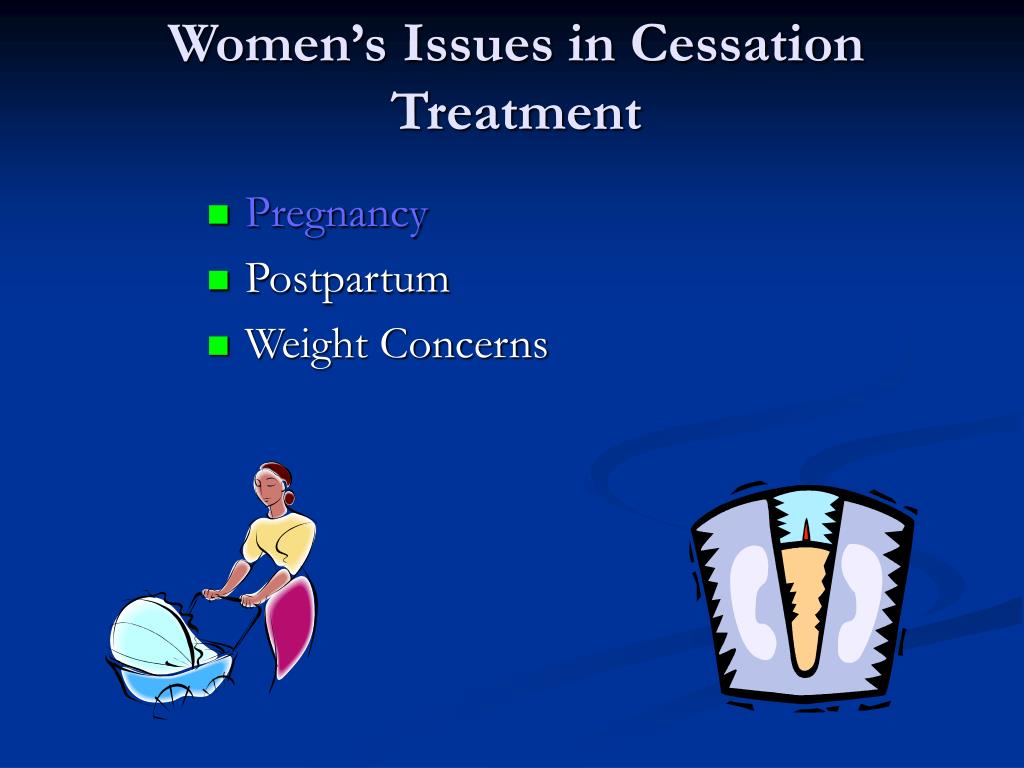 Women's Issues in Cessation Treatment

- Pregnancy
- Postpartum
- Weight Concerns